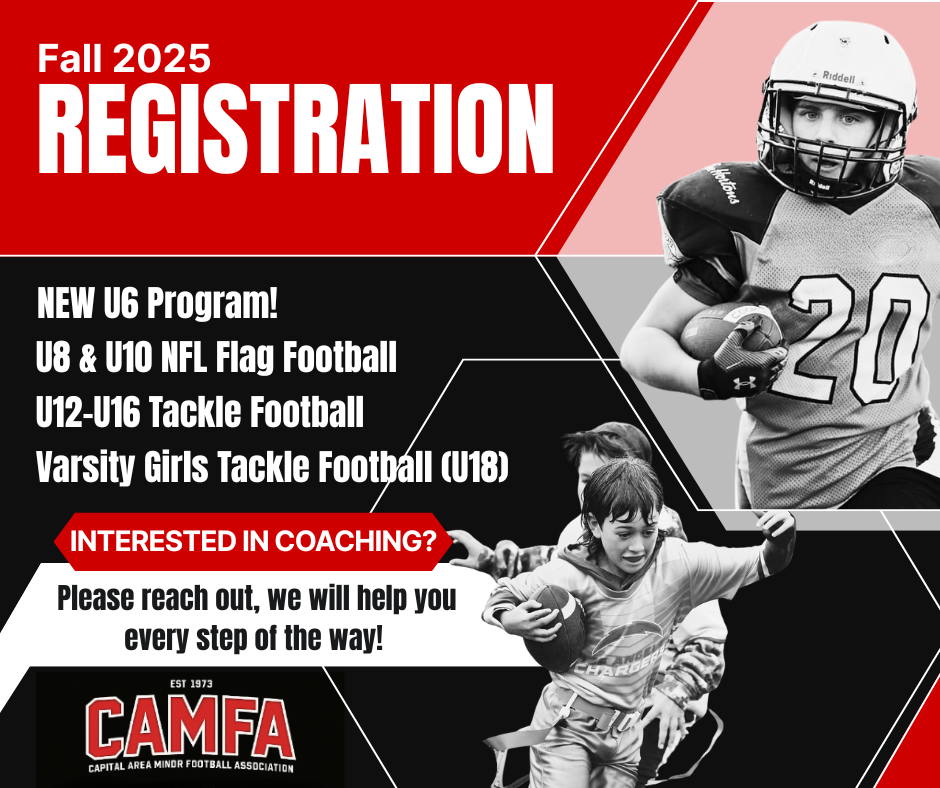 Fall 2025
REGISTRATION

NEW U6 Program!
U8 & U10 NFL Flag Football
U12-U16 Tackle Football
Varsity Girls Tackle Football (U18)

INTERESTED IN COACHING?
Please reach out, we will help you every step of the way!

EST 1973
CAMFA
CAPITAL AREA MINOR FOOTBALL ASSOCIATION

Riddell
20
CHARGERS